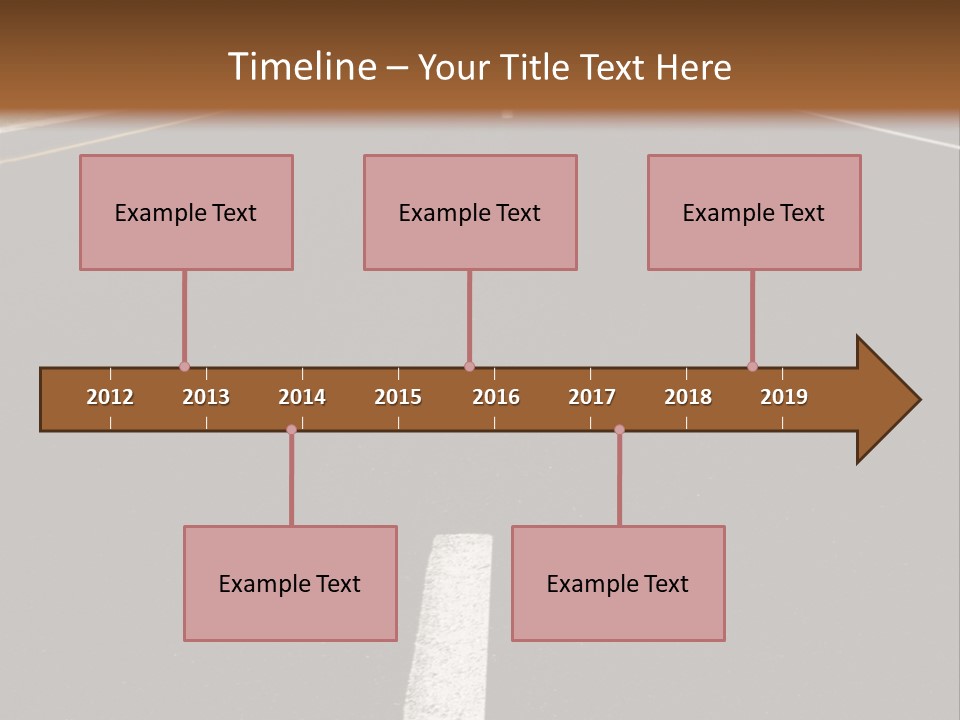 Timeline – Your Title Text Here

Example Text

Example Text

Example Text

2012 2013 2014 2015 2016 2017 2018 2019

Example Text

Example Text